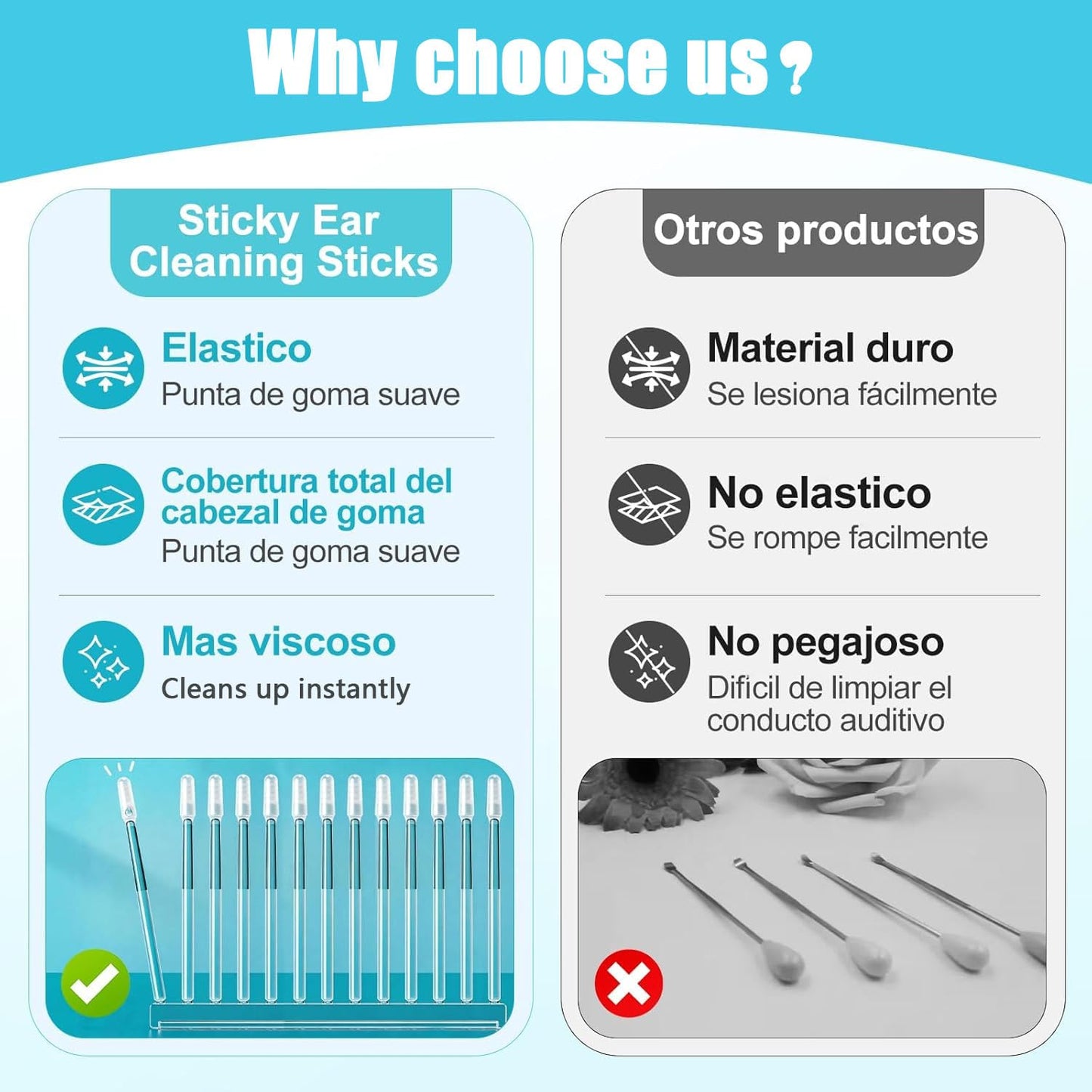 Why choose us ?

Sticky Ear Cleaning Sticks

Elastico
Punta de goma suave

Cobertura total del cabezal de goma
Punta de goma suave

Mas viscoso
Cleans up instantly

Otros productos

Material duro
Se lesiona fácilmente

No elastico
Se rompe facilmente

No pegajoso
Dificil de limpiar el conducto auditivo